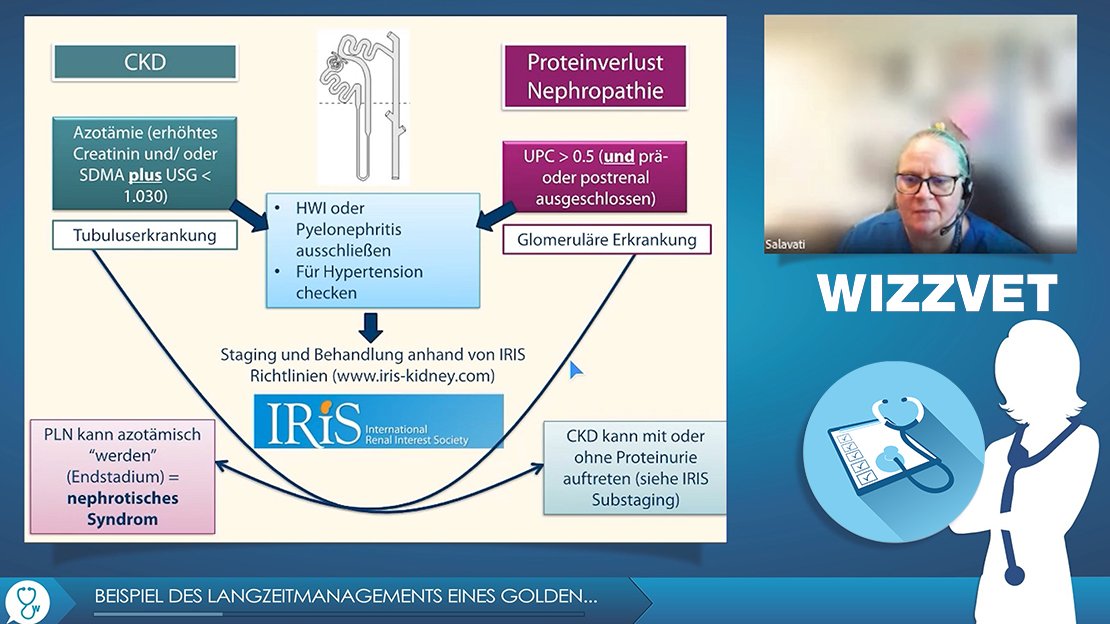 CKD

Proteinverlust Nephropathie

Azotämie (erhöhtes Creatinin und/ oder SDMA **plus** USG < 1.030)

UPC > 0.5 (**und** prä- oder postrenal ausgeschlossen)

Tubuluserkrankung

Glomeruläre Erkrankung

• HWI oder Pyelonephritis ausschließen
• Für Hypertension checken

Staging und Behandlung anhand von IRIS Richtlinien (www.iris-kidney.com)

IRIS International Renal Interest Society

PLN kann azotämisch "werden" (Endstadium) = **nephrotisches Syndrom**

CKD kann mit oder ohne Proteinurie auftreten (siehe IRIS Substaging)

Salavati

WIZZVET

BEISPIEL DES LANGZEITMANAGEMENTS EINES GOLDEN...